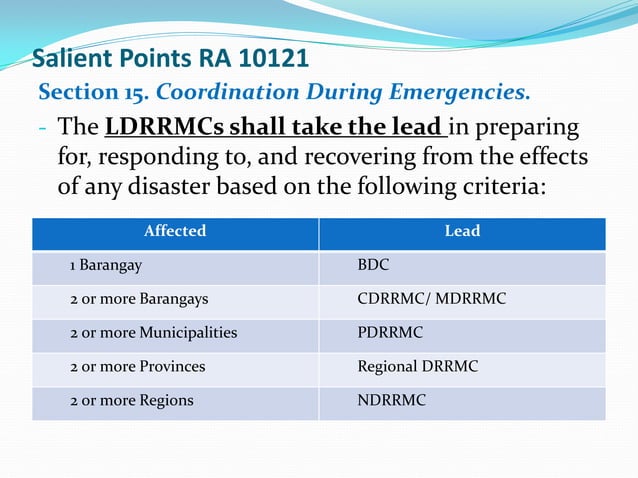 Salient Points RA 10121

Section 15. Coordination During Emergencies.

- The LDRRMCs shall take the lead in preparing for, responding to, and recovering from the effects of any disaster based on the following criteria:

| Affected | Lead |
|---|---|
| 1 Barangay | BDC |
| 2 or more Barangays | CDRRMC/ MDRRMC |
| 2 or more Municipalities | PDRRMC |
| 2 or more Provinces | Regional DRRMC |
| 2 or more Regions | NDRRMC |